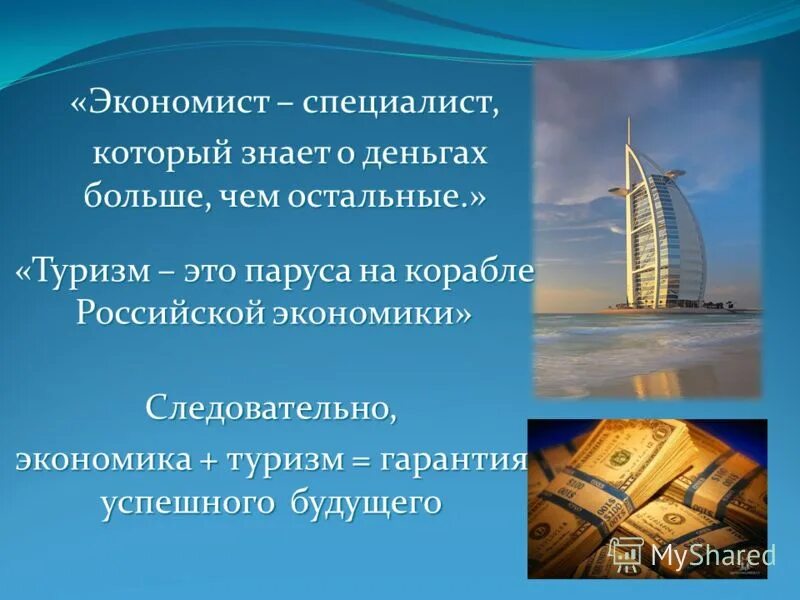 «Экономист – специалист, который знает о деньгах больше, чем остальные.»

«Туризм – это паруса на корабле Российской экономики»

Следовательно, экономика + туризм = гарантия успешного будущего

MyShared